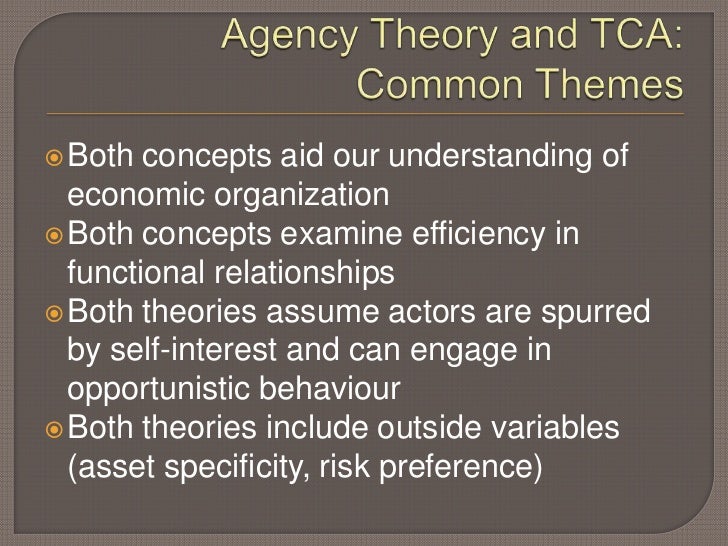 Agency Theory and TCA: Common Themes

Both concepts aid our understanding of economic organization

Both concepts examine efficiency in functional relationships

Both theories assume actors are spurred by self-interest and can engage in opportunistic behaviour

Both theories include outside variables (asset specificity, risk preference)